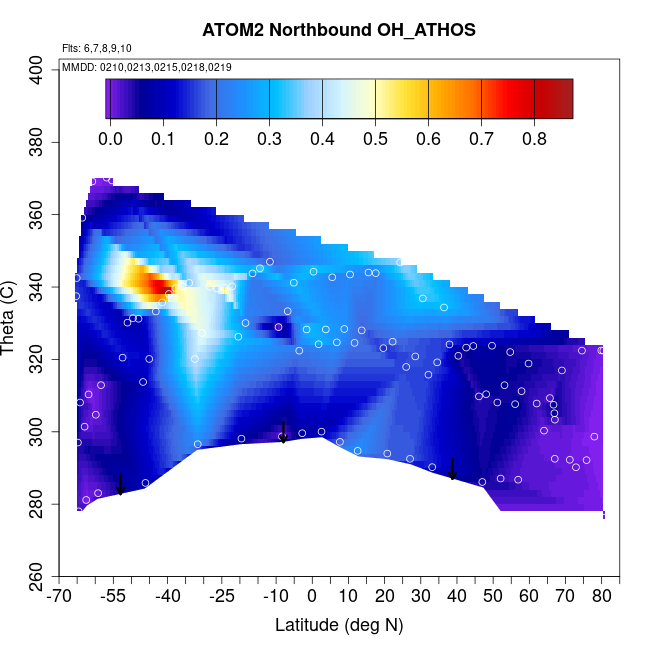 ATOM2 Northbound OH_ATHOS

Flts: 6,7,8,9,10

MMDD: 0210,0213,0215,0218,0219

0.0 0.1 0.2 0.3 0.4 0.5 0.6 0.7 0.8

Theta (C)

400
380
360
340
320
300
280
260

-70 -55 -40 -25 -10 0 10 20 30 40 50 60 70 80

Latitude (deg N)